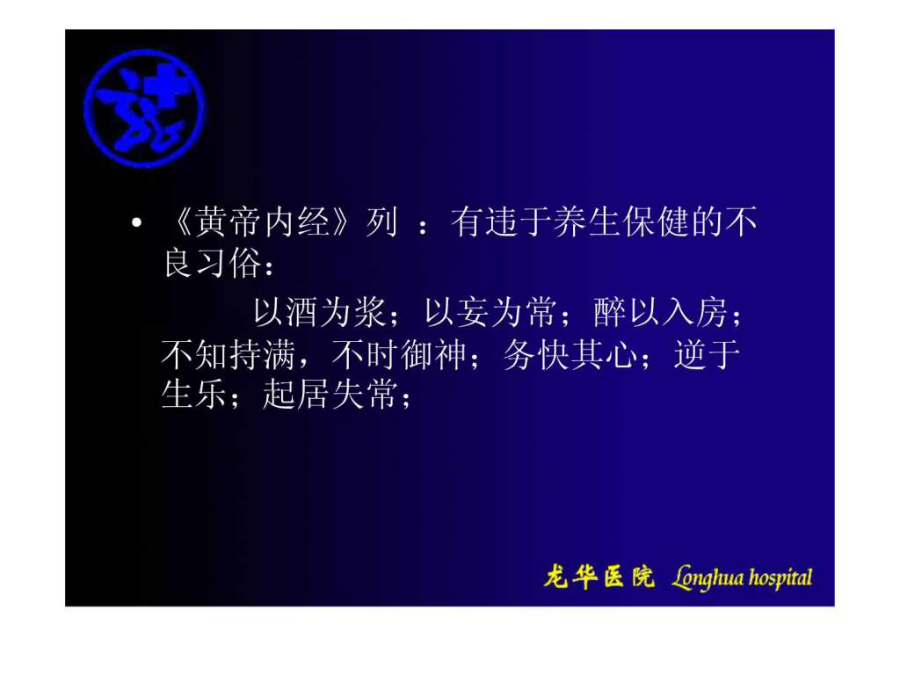 • 《黄帝内经》列 ：有违于养生保健的不良习俗：

以酒为浆；以妄为常；醉以入房；不知持满，不时御神；务快其心；逆于生乐；起居失常；

龙华医院 Longhua hospital